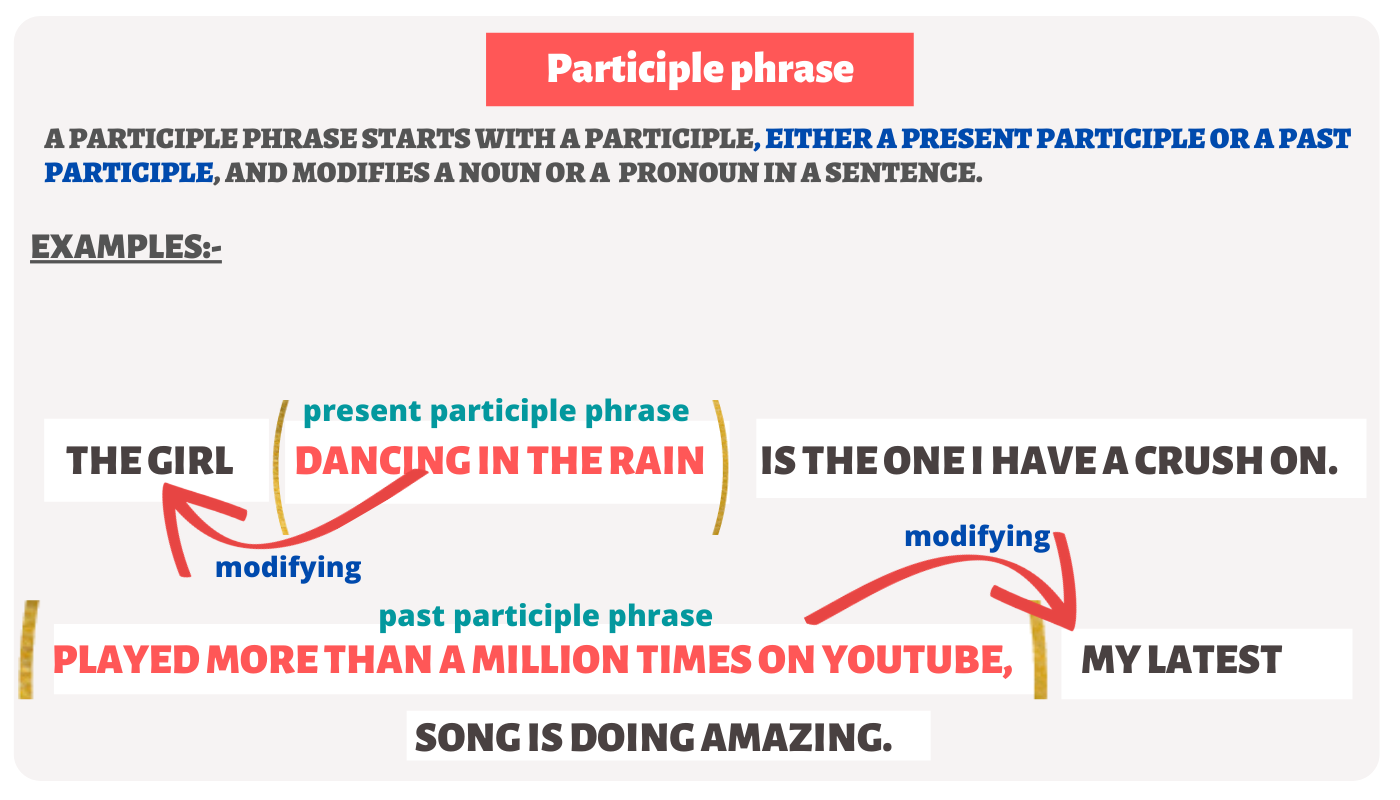 Participle phrase

A PARTICIPLE PHRASE STARTS WITH A PARTICIPLE, EITHER A PRESENT PARTICIPLE OR A PAST PARTICIPLE, AND MODIFIES A NOUN OR A PRONOUN IN A SENTENCE.

EXAMPLES:-

present participle phrase

THE GIRL DANCING IN THE RAIN IS THE ONE I HAVE A CRUSH ON.

modifying

modifying

past participle phrase

PLAYED MORE THAN A MILLION TIMES ON YOUTUBE, MY LATEST SONG IS DOING AMAZING.